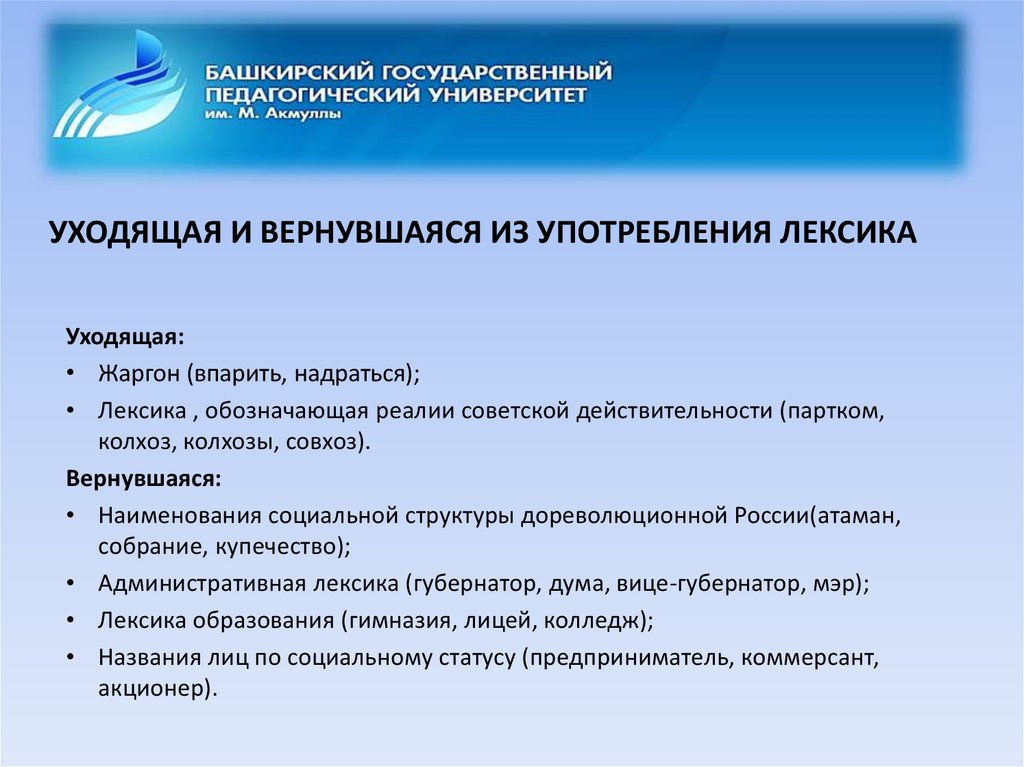 БАШКИРСКИЙ ГОСУДАРСТВЕННЫЙ ПЕДАГОГИЧЕСКИЙ УНИВЕРСИТЕТ им. М. Акмуллы

УХОДЯЩАЯ И ВЕРНУВШАЯСЯ ИЗ УПОТРЕБЛЕНИЯ ЛЕКСИКА

Уходящая:
• Жаргон (впарить, надраться);
• Лексика , обозначающая реалии советской действительности (партком, колхоз, колхозы, совхоз).
Вернувшаяся:
• Наименования социальной структуры дореволюционной России(атаман, собрание, купечество);
• Административная лексика (губернатор, дума, вице-губернатор, мэр);
• Лексика образования (гимназия, лицей, колледж);
• Названия лиц по социальному статусу (предприниматель, коммерсант, акционер).